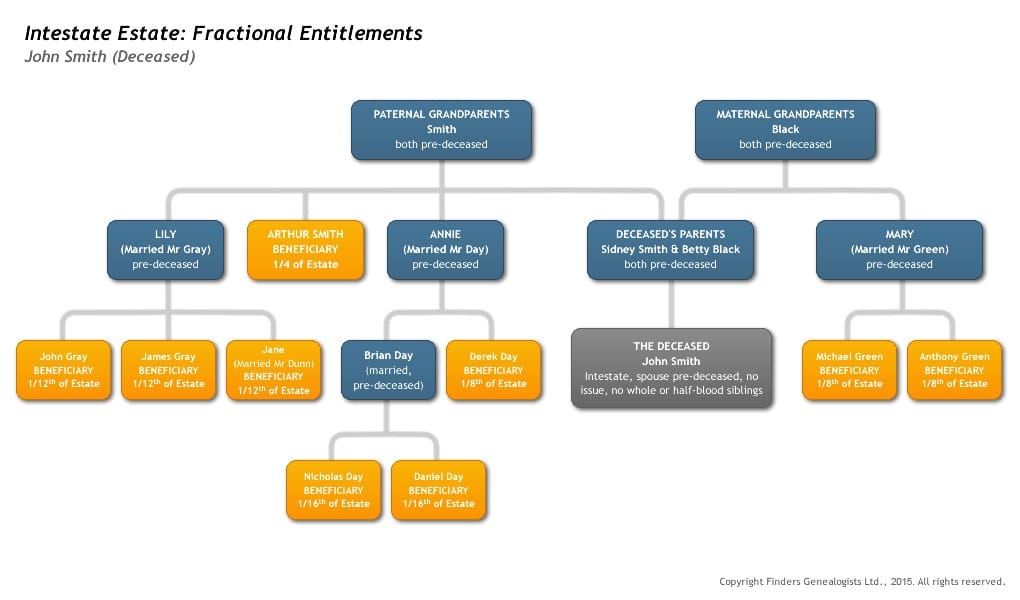 Intestate Estate: Fractional Entitlements
John Smith (Deceased)

PATERNAL GRANDPARENTS
Smith
both pre-deceased

MATERNAL GRANDPARENTS
Black
both pre-deceased

LILY
(Married Mr Gray)
pre-deceased

ARTHUR SMITH
BENEFICIARY
1/4 of Estate

ANNIE
(Married Mr Day)
pre-deceased

DECEASED'S PARENTS
Sidney Smith & Betty Black
both pre-deceased

MARY
(Married Mr Green)
pre-deceased

John Gray
BENEFICIARY
1/12$^{th}$ of Estate

James Gray
BENEFICIARY
1/12$^{th}$ of Estate

Jane
(Married Mr Dunn)
BENEFICIARY
1/12$^{th}$ of Estate

Brian Day
(married,
pre-deceased)

Derek Day
BENEFICIARY
1/8$^{th}$ of Estate

THE DECEASED
John Smith
Intestate, spouse pre-deceased, no issue, no whole or half-blood siblings

Michael Green
BENEFICIARY
1/8$^{th}$ of Estate

Anthony Green
BENEFICIARY
1/8$^{th}$ of Estate

Nicholas Day
BENEFICIARY
1/16$^{th}$ of Estate

Daniel Day
BENEFICIARY
1/16$^{th}$ of Estate

Copyright Finders Genealogists Ltd., 2015. All rights reserved.